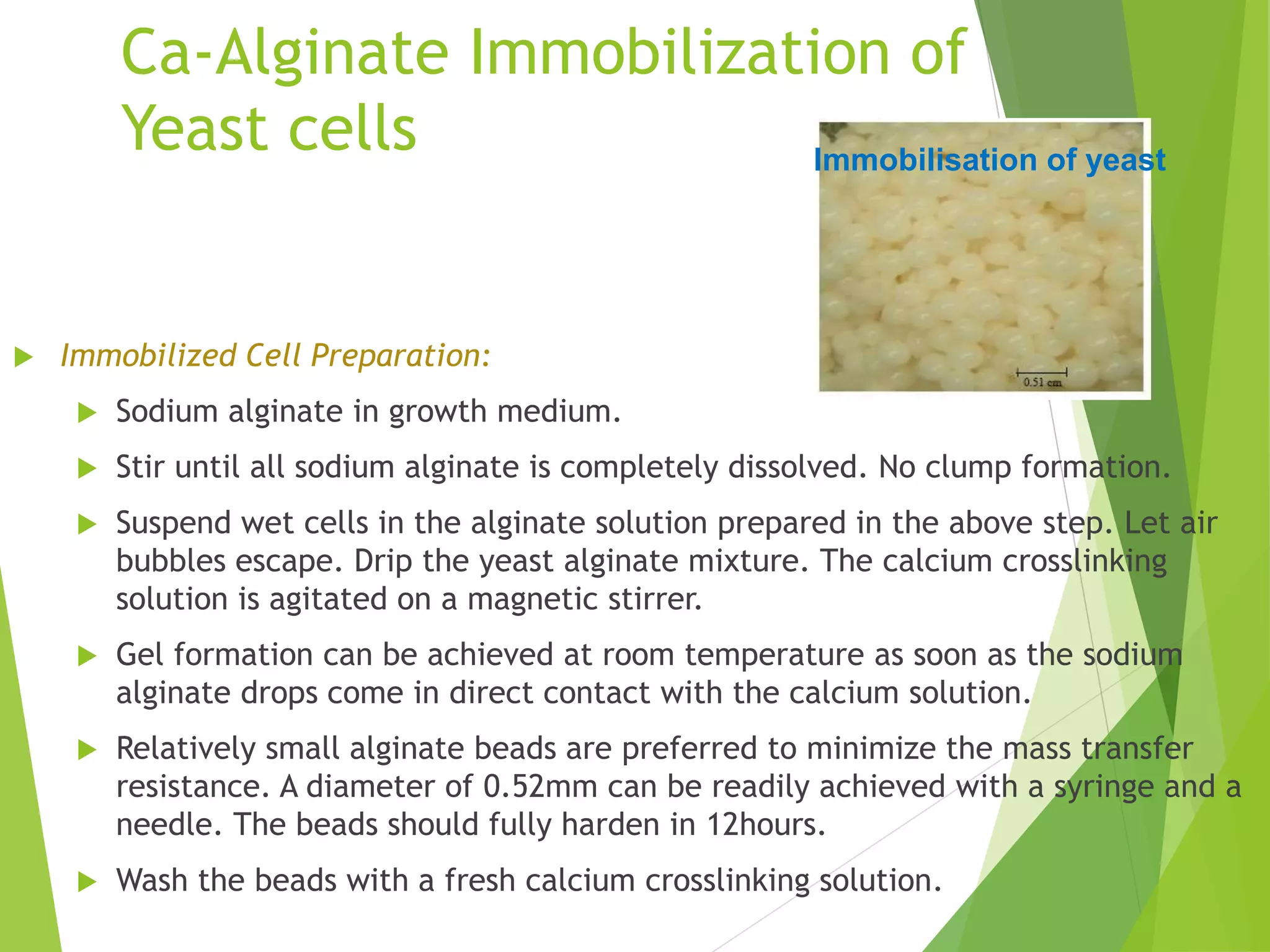 Ca-Alginate Immobilization of Yeast cells

Immobilisation of yeast

0.51 cm

Immobilized Cell Preparation:

Sodium alginate in growth medium.

Stir until all sodium alginate is completely dissolved. No clump formation.

Suspend wet cells in the alginate solution prepared in the above step. Let air bubbles escape. Drip the yeast alginate mixture. The calcium crosslinking solution is agitated on a magnetic stirrer.

Gel formation can be achieved at room temperature as soon as the sodium alginate drops come in direct contact with the calcium solution.

Relatively small alginate beads are preferred to minimize the mass transfer resistance. A diameter of 0.52mm can be readily achieved with a syringe and a needle. The beads should fully harden in 12hours.

Wash the beads with a fresh calcium crosslinking solution.